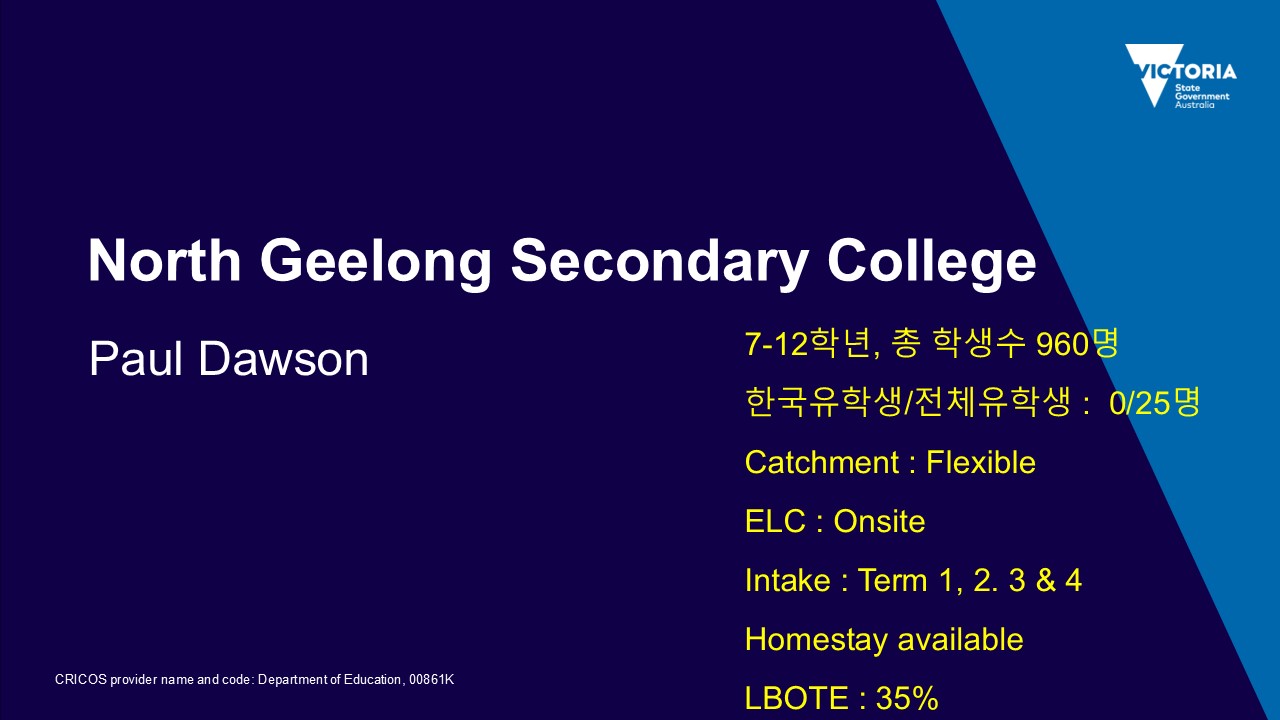 VICTORIA
State Government Australia

North Geelong Secondary College

Paul Dawson

7-12학년, 총 학생수 960명

한국유학생/전체유학생 : 0/25명

Catchment : Flexible

ELC : Onsite

Intake : Term 1, 2. 3 & 4

Homestay available

LBOTE : 35%

CRICOS provider name and code: Department of Education, 00861K